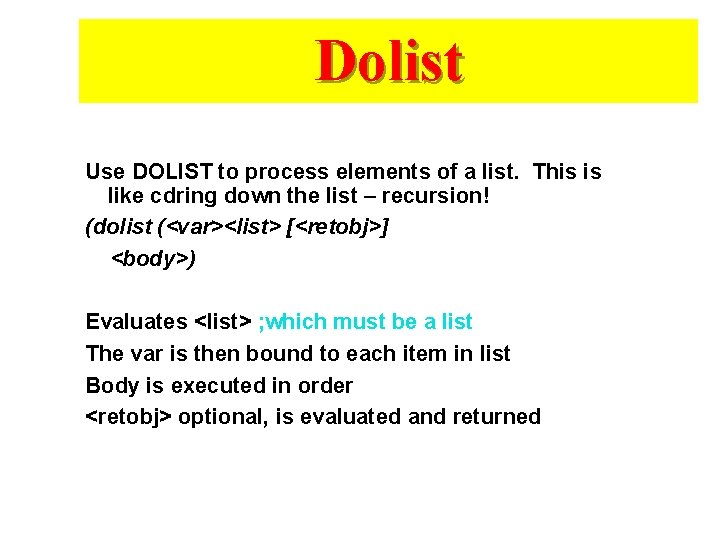 Dolist

Use DOLIST to process elements of a list. This is like cdring down the list – recursion!

(dolist (<var><list> [<retobj>]

<body>)

Evaluates <list> ;which must be a list

The var is then bound to each item in list

Body is executed in order

<retobj> optional, is evaluated and returned